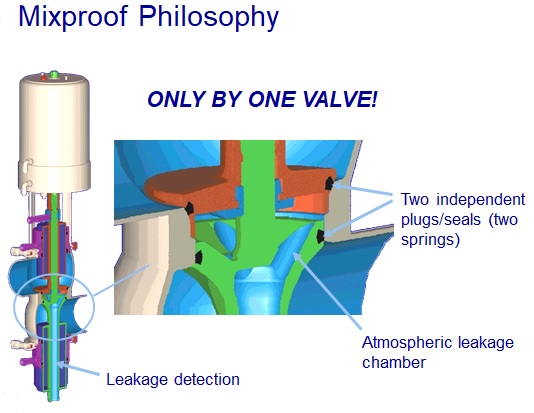 Mixproof Philosophy

ONLY BY ONE VALVE!

Two independent plugs/seals (two springs)

Atmospheric leakage chamber

Leakage detection